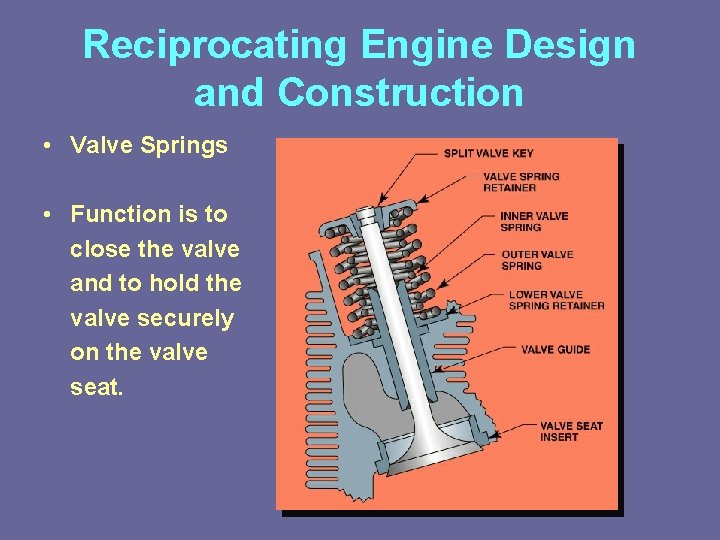 Reciprocating Engine Design and Construction

• Valve Springs

• Function is to close the valve and to hold the valve securely on the valve seat.

SPLIT VALVE KEY
VALVE SPRING RETAINER
INNER VALVE SPRING
OUTER VALVE SPRING
LOWER VALVE SPRING RETAINER
VALVE GUIDE
VALVE SEAT INSERT